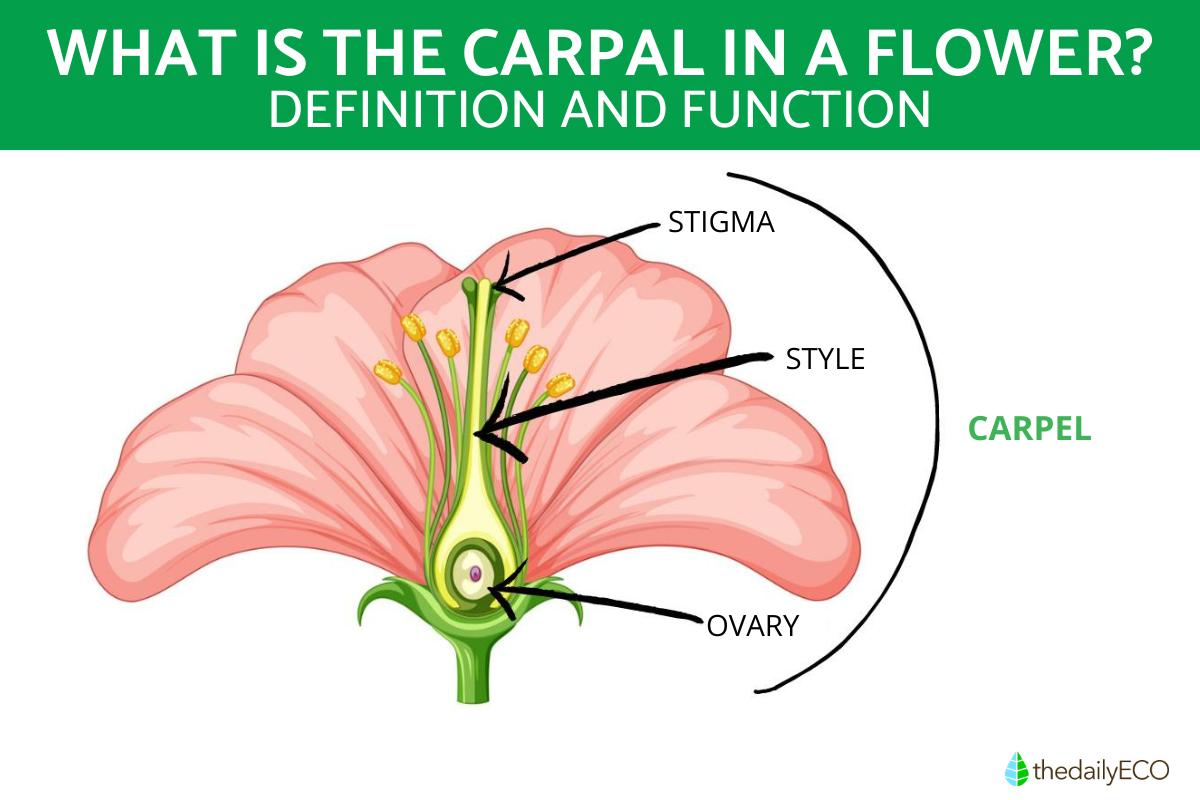 WHAT IS THE CARPAL IN A FLOWER?
DEFINITION AND FUNCTION

STIGMA

STYLE

CARPEL

OVARY

thedailyECO